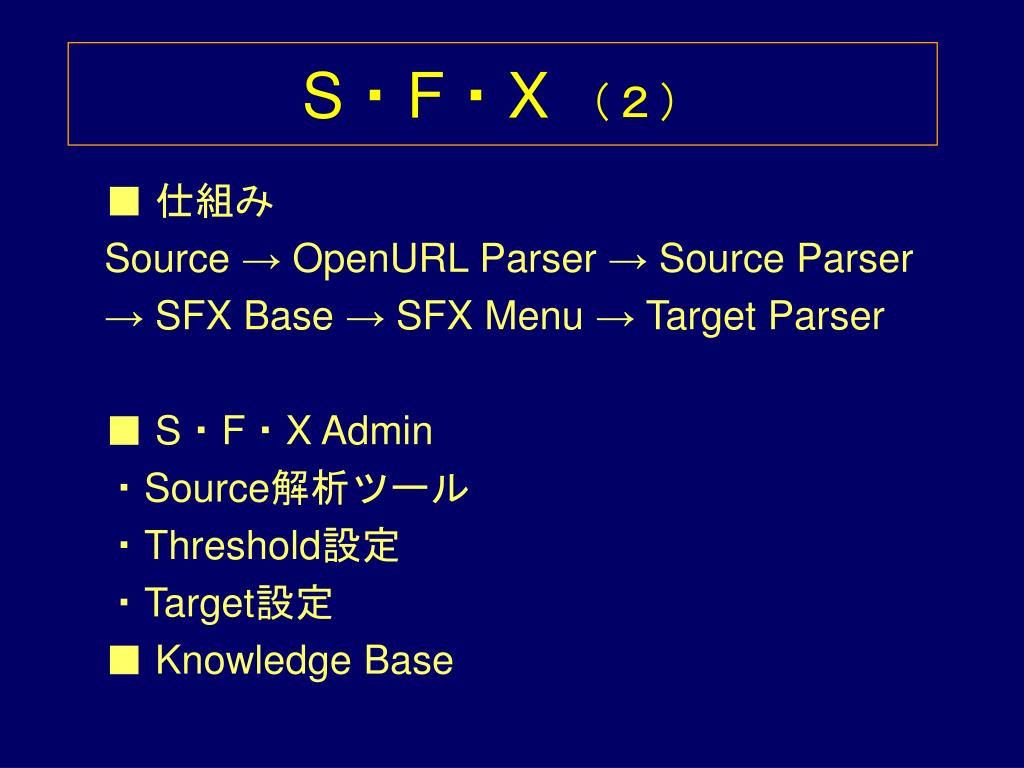 S・F・X （２）

■ 仕組み
Source → OpenURL Parser → Source Parser → SFX Base → SFX Menu → Target Parser

■ S・F・X Admin
・Source解析ツール
・Threshold設定
・Target設定
■ Knowledge Base